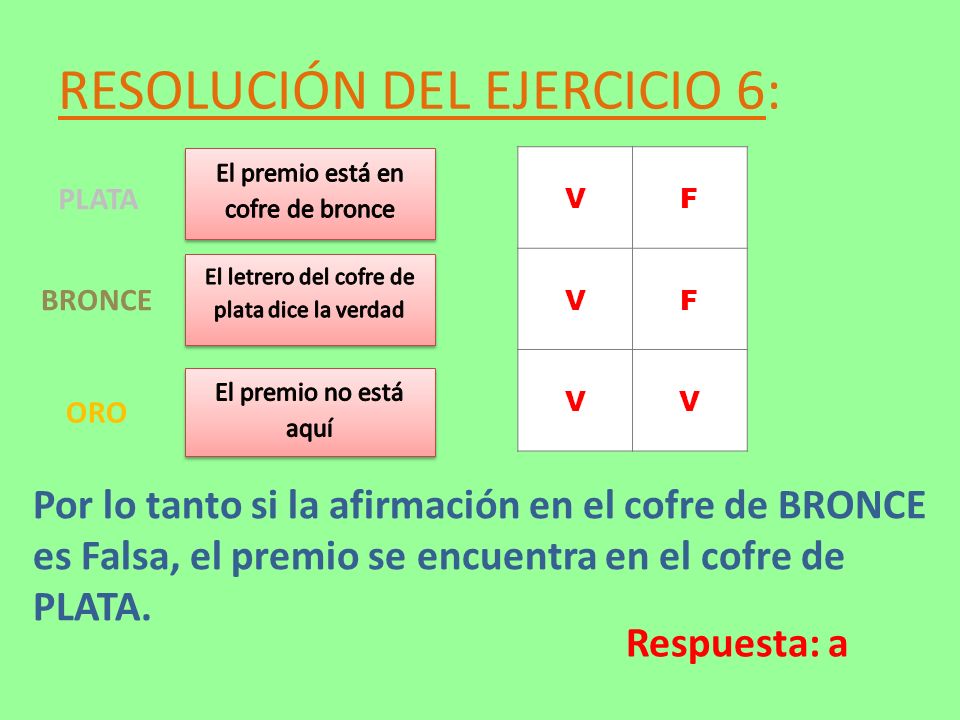 RESOLUCIÓN DEL EJERCICIO 6:

PLATA
El premio está en cofre de bronce

BRONCE
El letrero del cofre de plata dice la verdad

ORO
El premio no está aquí

| V | F |
|---|---|
| V | F |
| V | V |

Por lo tanto si la afirmación en el cofre de BRONCE es Falsa, el premio se encuentra en el cofre de PLATA.

Respuesta: a